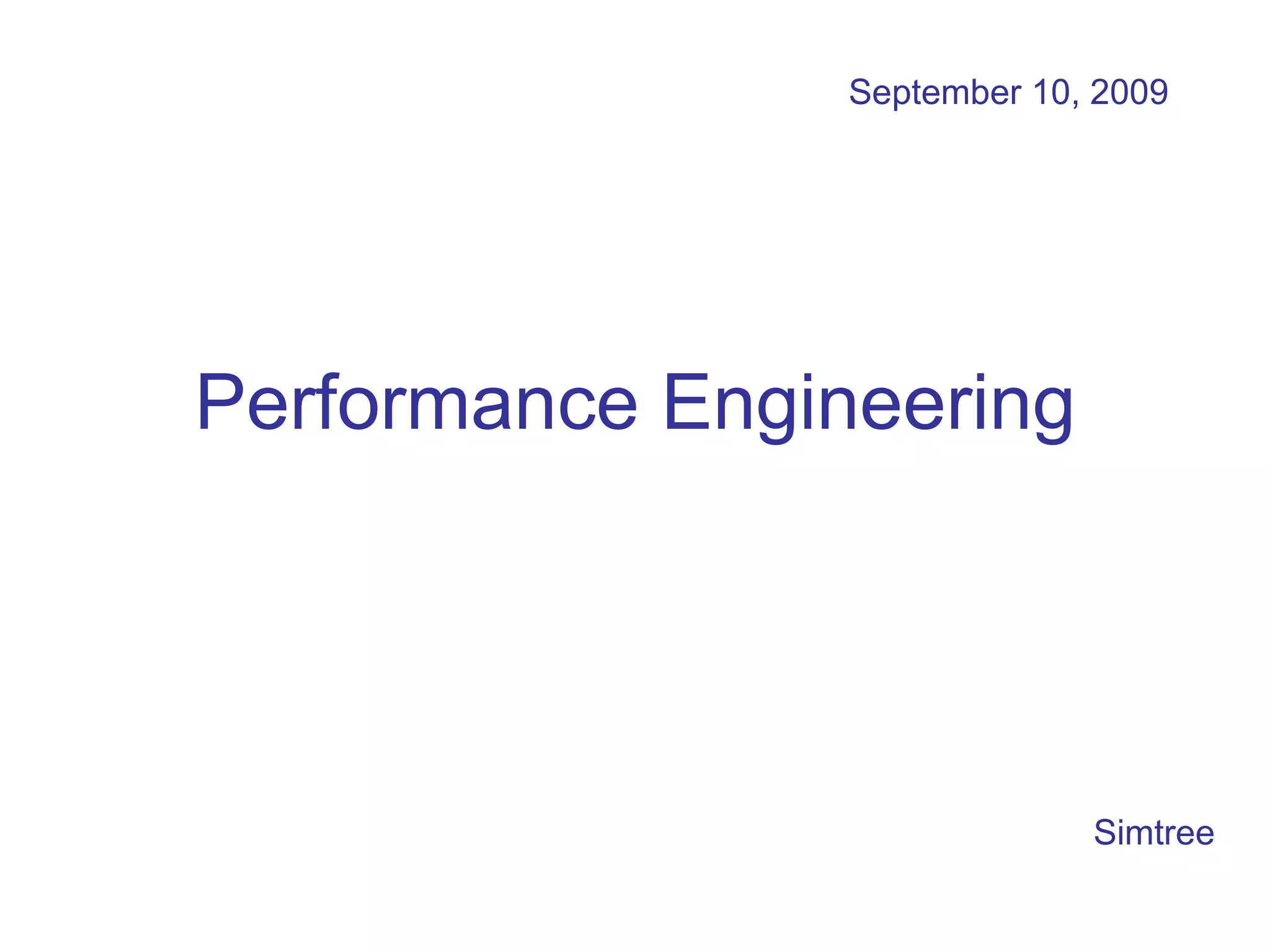 September 10, 2009

Performance Engineering

Simtree